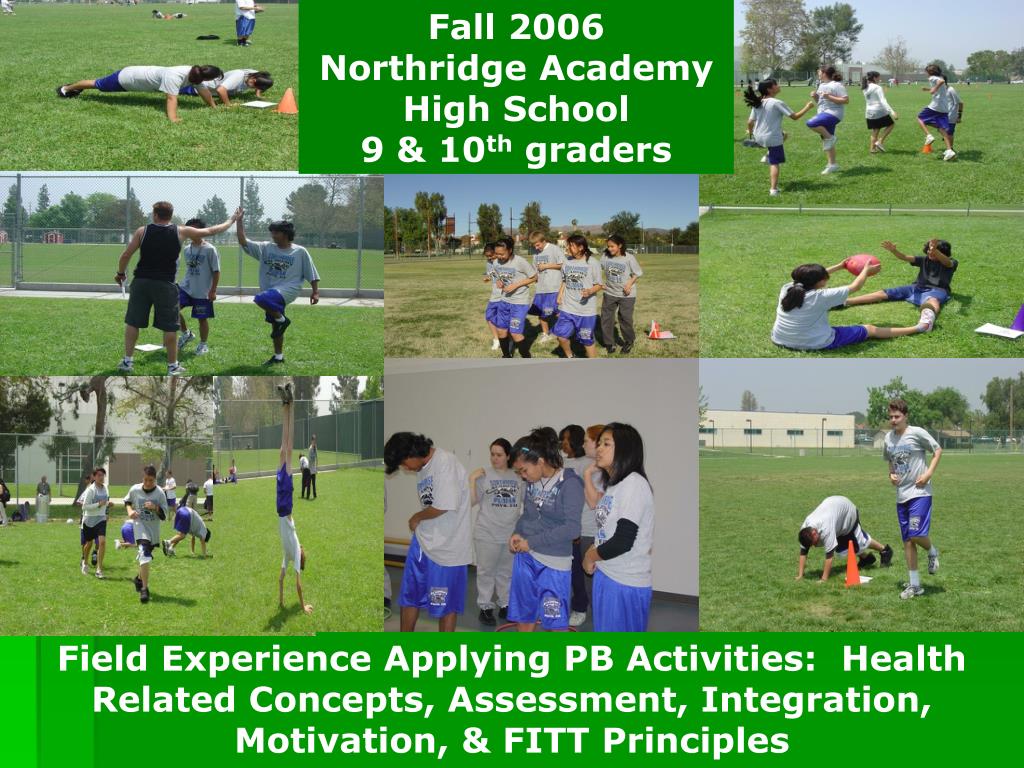 Fall 2006
Northridge Academy
High School
9 & 10$^{th}$ graders

Field Experience Applying PB Activities: Health Related Concepts, Assessment, Integration, Motivation, & FITT Principles